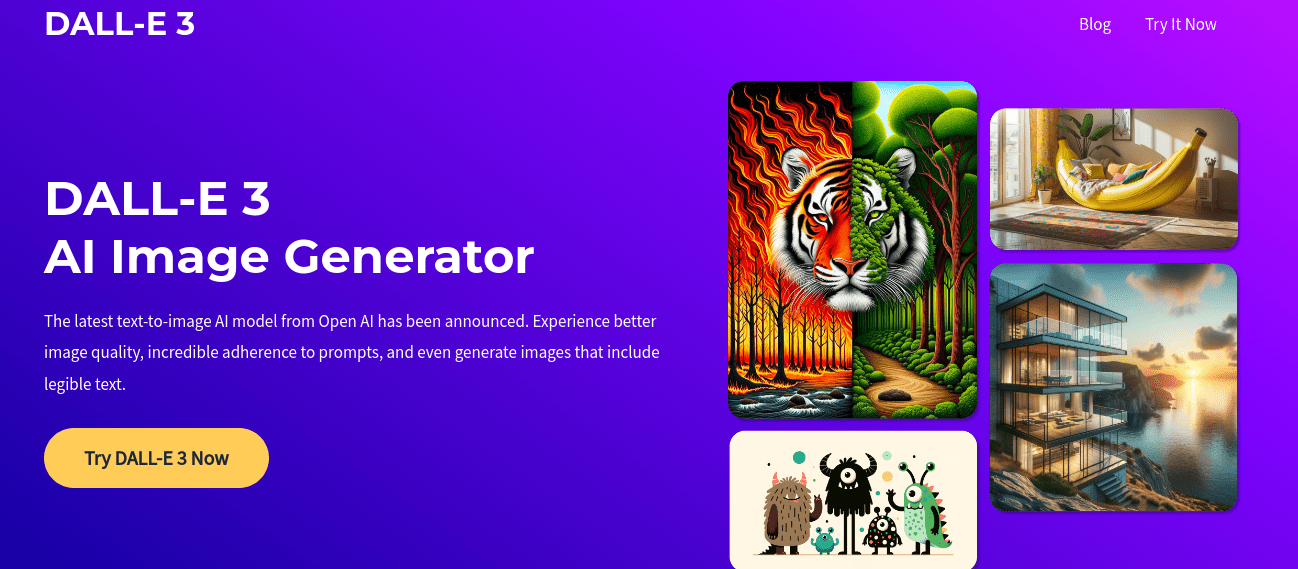 DALL-E 3

Blog Try It Now

DALL-E 3
AI Image Generator

The latest text-to-image AI model from Open AI has been announced. Experience better image quality, incredible adherence to prompts, and even generate images that include legible text.

Try DALL-E 3 Now